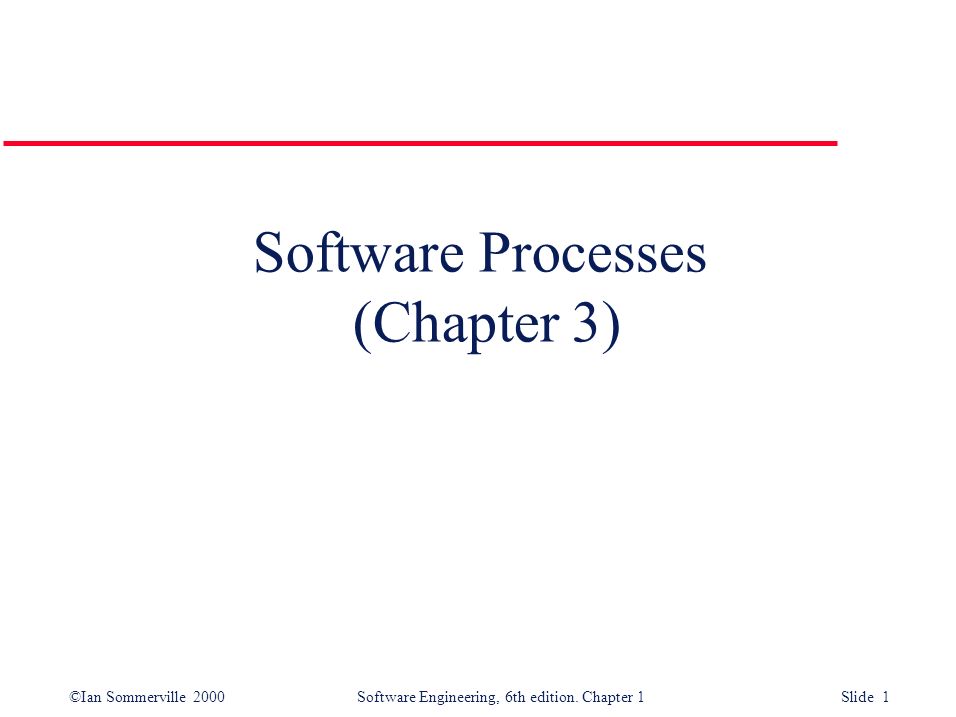 Software Processes
(Chapter 3)

©Ian Sommerville 2000 Software Engineering, 6th edition. Chapter 1 Slide 1